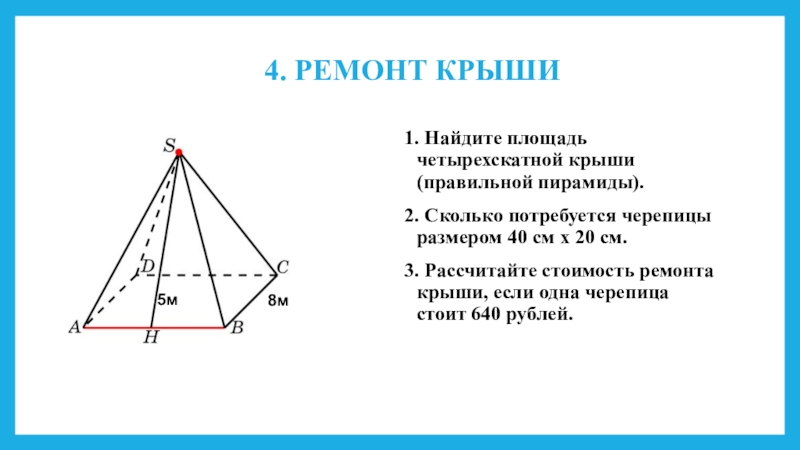 4. РЕМОНТ КРЫШИ

S
D
C
5м
8м
A
H
B

1. Найдите площадь четырехскатной крыши (правильной пирамиды).

2. Сколько потребуется черепицы размером 40 см х 20 см.

3. Рассчитайте стоимость ремонта крыши, если одна черепица стоит 640 рублей.